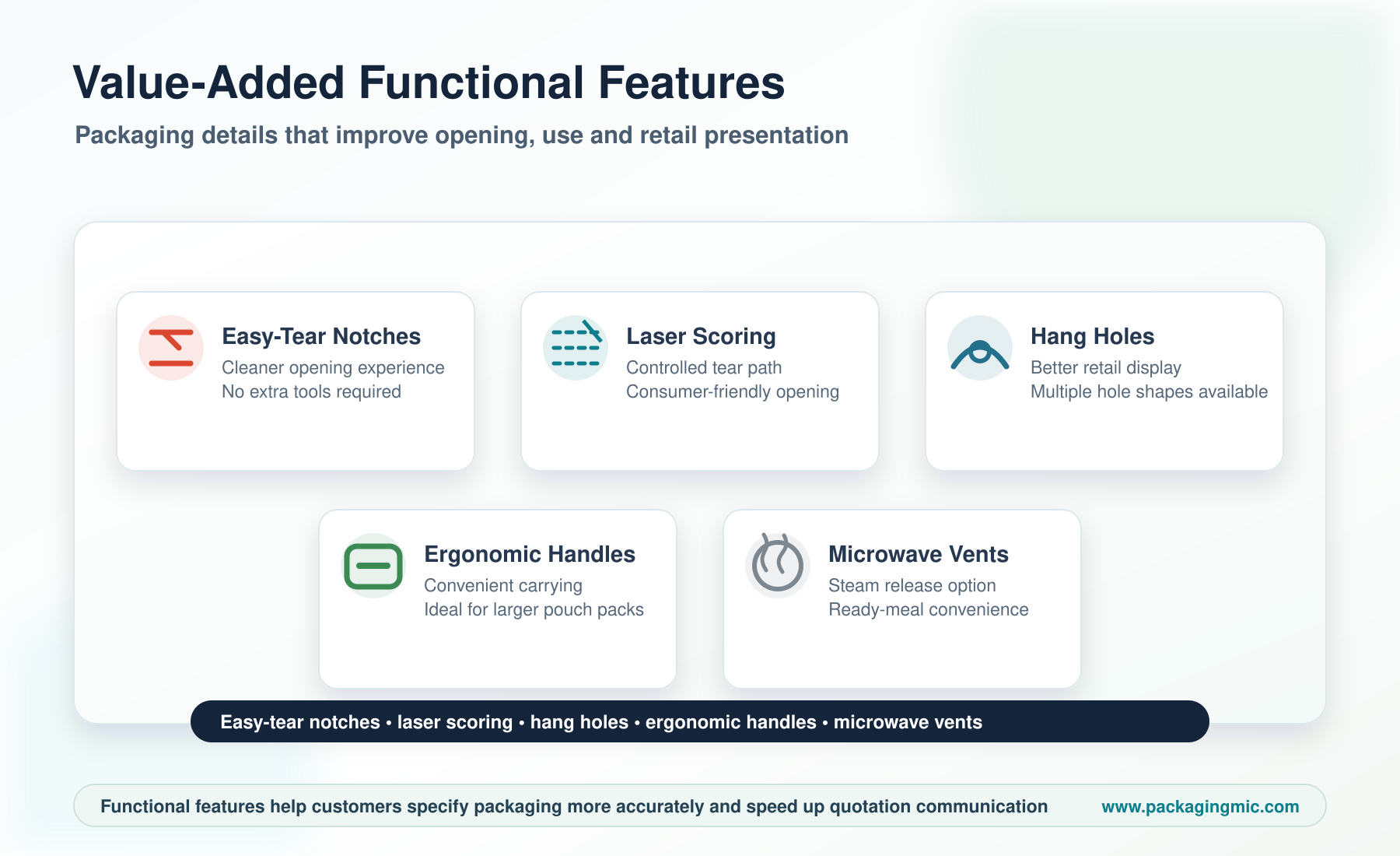 Value-Added Functional Features

Packaging details that improve opening, use and retail presentation

Easy-Tear Notches
Cleaner opening experience
No extra tools required

Laser Scoring
Controlled tear path
Consumer-friendly opening

Hang Holes
Better retail display
Multiple hole shapes available

Ergonomic Handles
Convenient carrying
Ideal for larger pouch packs

Microwave Vents
Steam release option
Ready-meal convenience

Easy-tear notches • laser scoring • hang holes • ergonomic handles • microwave vents

Functional features help customers specify packaging more accurately and speed up quotation communication

www.packagingmic.com